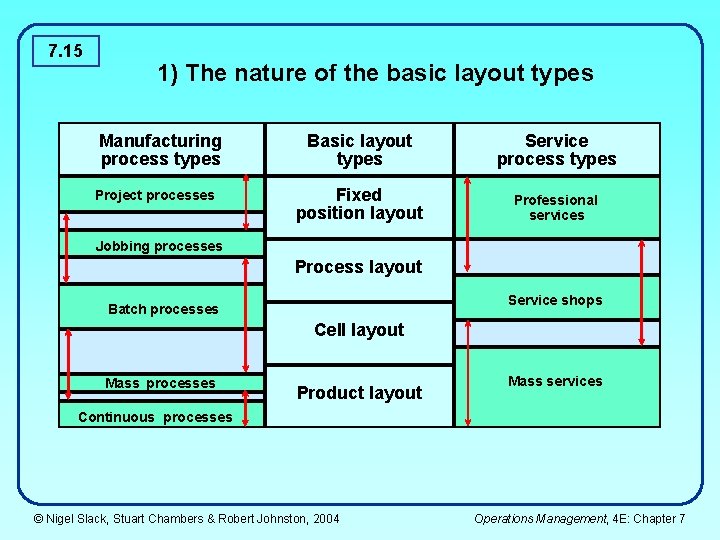 7.15

1) The nature of the basic layout types

Manufacturing process types

Project processes

Jobbing processes

Batch processes

Mass processes

Continuous processes

Basic layout types

Fixed position layout

Process layout

Cell layout

Product layout

Service process types

Professional services

Service shops

Mass services

© Nigel Slack, Stuart Chambers & Robert Johnston, 2004

Operations Management, 4E: Chapter 7